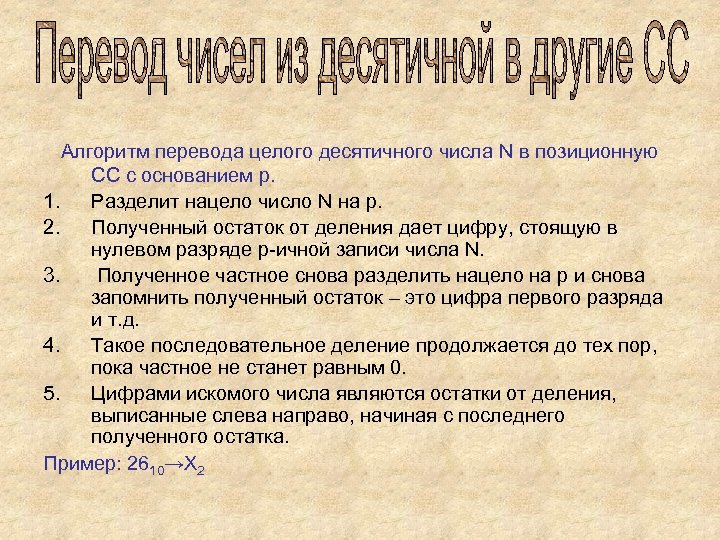 Перевод чисел из десятичной в другие СС

Алгоритм перевода целого десятичного числа N в позиционную СС с основанием p.

1. Разделит нацело число N на p.
2. Полученный остаток от деления дает цифру, стоящую в нулевом разряде p-ичной записи числа N.
3. Полученное частное снова разделить нацело на p и снова запомнить полученный остаток – это цифра первого разряда и т.д.
4. Такое последовательное деление продолжается до тех пор, пока частное не станет равным 0.
5. Цифрами искомого числа являются остатки от деления, выписанные слева направо, начиная с последнего полученного остатка.

Пример: $26_{10} \rightarrow X_2$